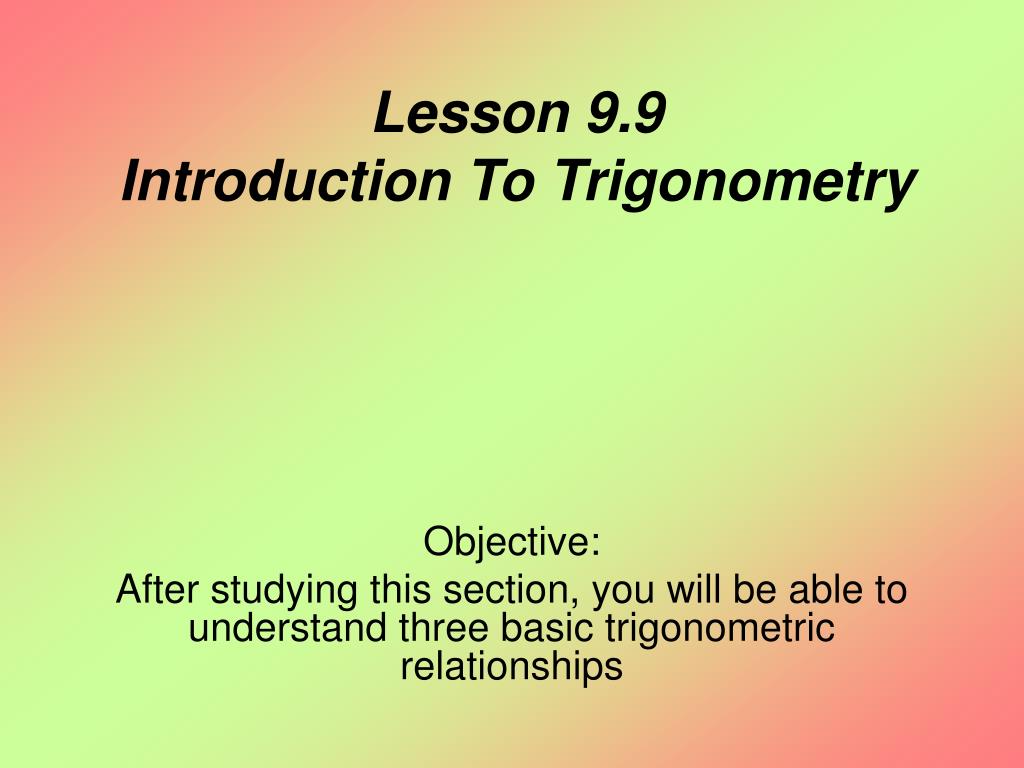 Lesson 9.9
Introduction To Trigonometry

Objective:
After studying this section, you will be able to understand three basic trigonometric relationships